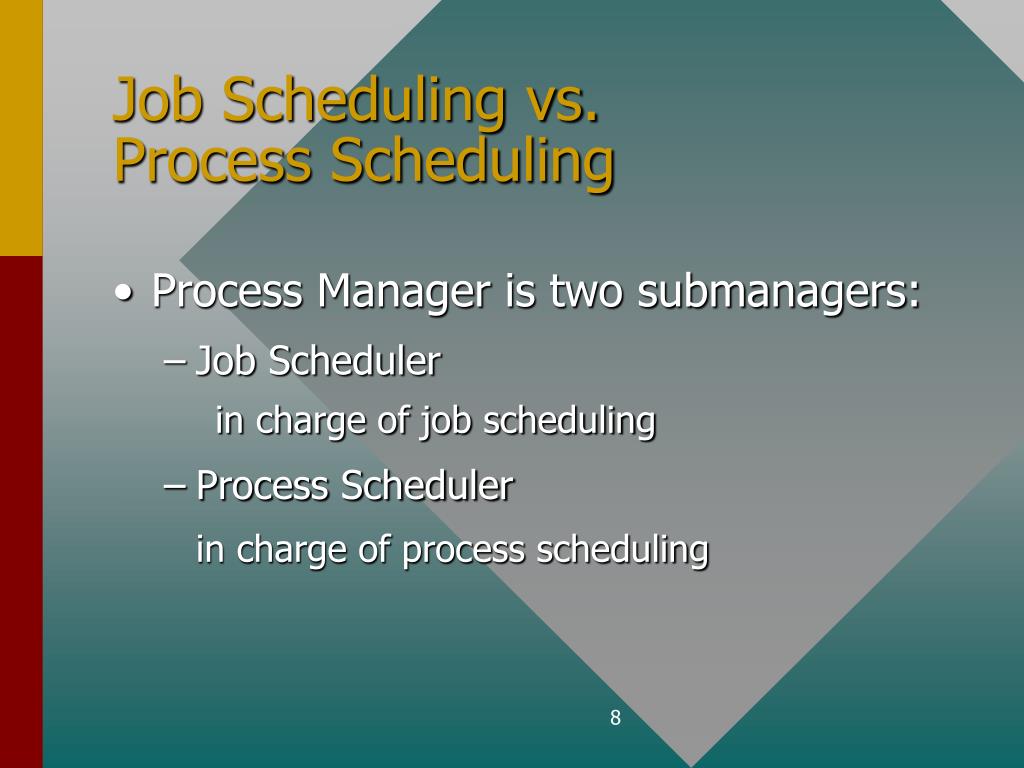 Job Scheduling vs. Process Scheduling

• Process Manager is two submanagers:

– Job Scheduler

in charge of job scheduling

– Process Scheduler

in charge of process scheduling

8